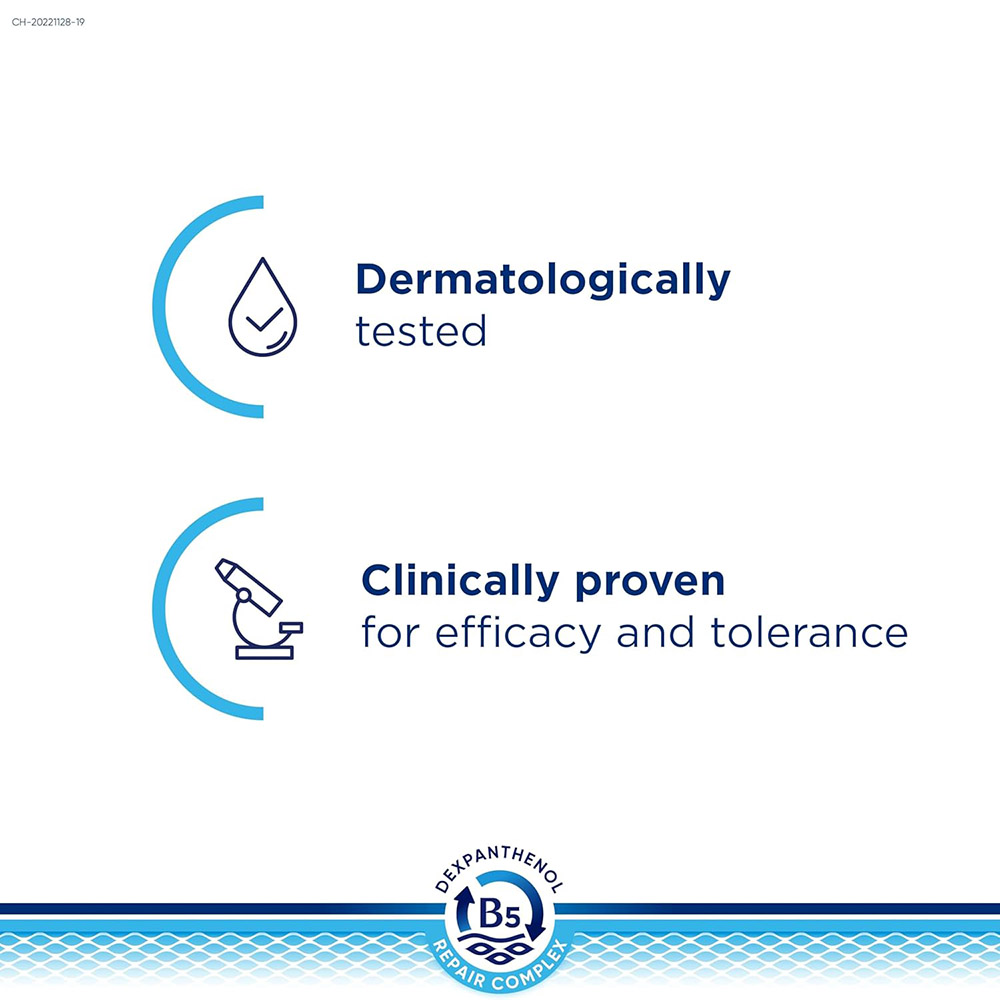 CH-20221128-19

Dermatologically
tested

Clinically proven
for efficacy and tolerance

DEXPANTHENOL
B5
REPAIR COMPLEX